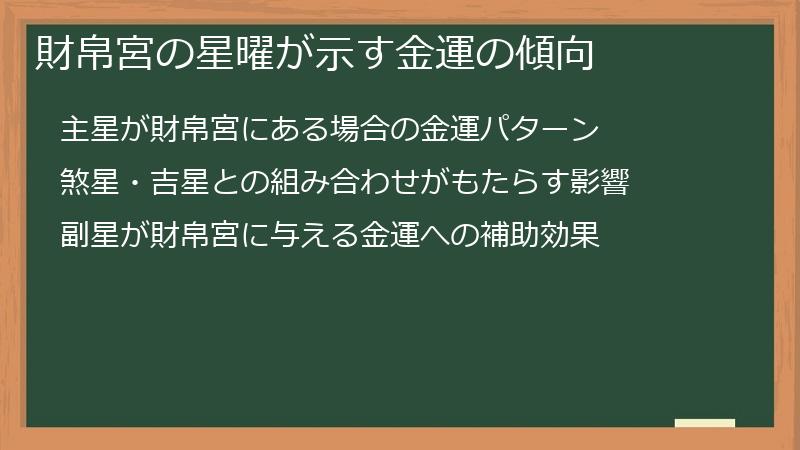 財帛宮の星曜が示す金運の傾向

主星が財帛宮にある場合の金運パターン

煞星・吉星との組み合わせがもたらす影響

副星が財帛宮に与える金運への補助効果